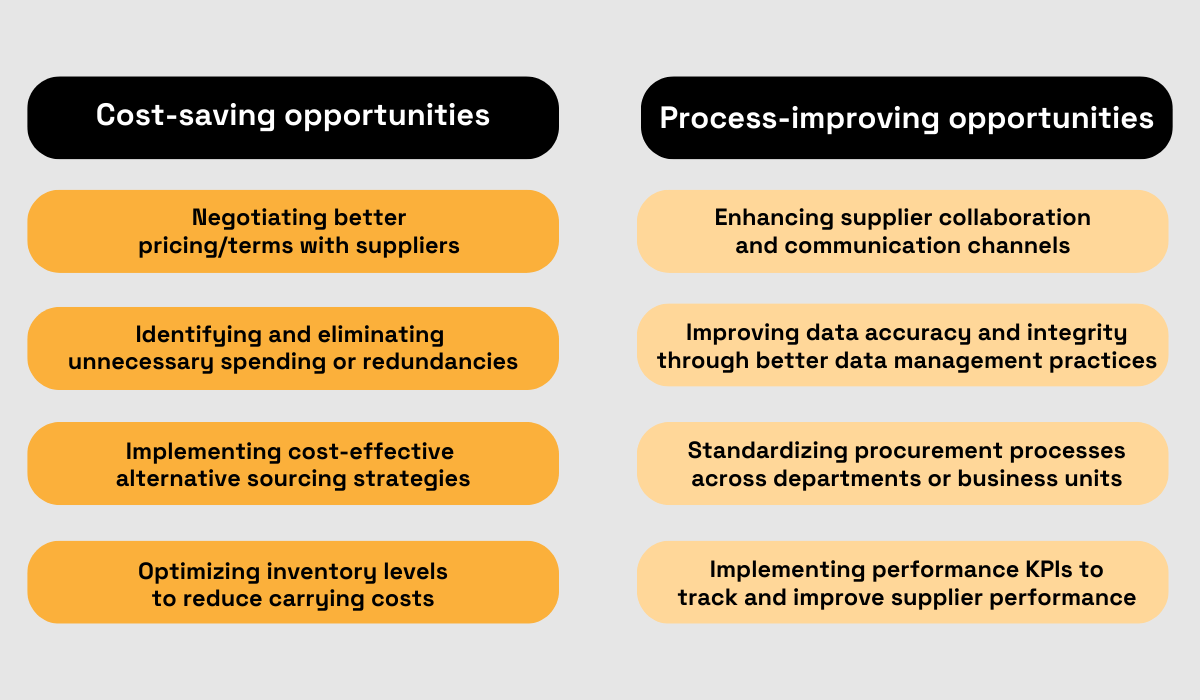 Cost-saving opportunities

Negotiating better pricing/terms with suppliers

Identifying and eliminating unnecessary spending or redundancies

Implementing cost-effective alternative sourcing strategies

Optimizing inventory levels to reduce carrying costs

Process-improving opportunities

Enhancing supplier collaboration and communication channels

Improving data accuracy and integrity through better data management practices

Standardizing procurement processes across departments or business units

Implementing performance KPIs to track and improve supplier performance